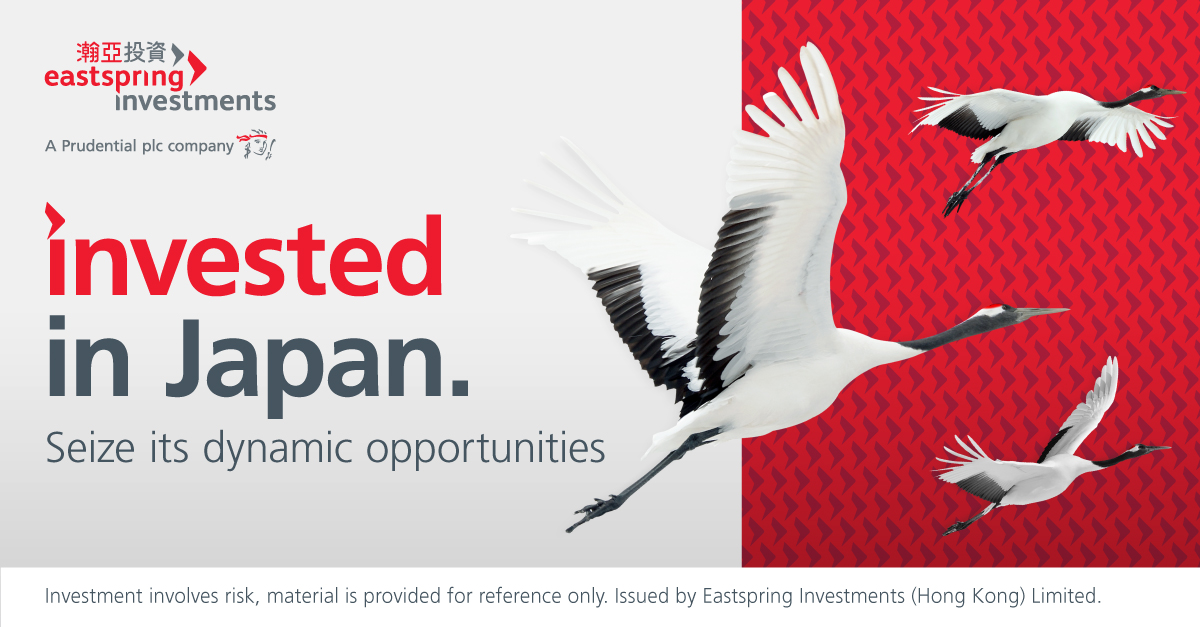 瀚亞投資
eastspring investments
A Prudential plc company

invested in Japan.
Seize its dynamic opportunities

Investment involves risk, material is provided for reference only. Issued by Eastspring Investments (Hong Kong) Limited.